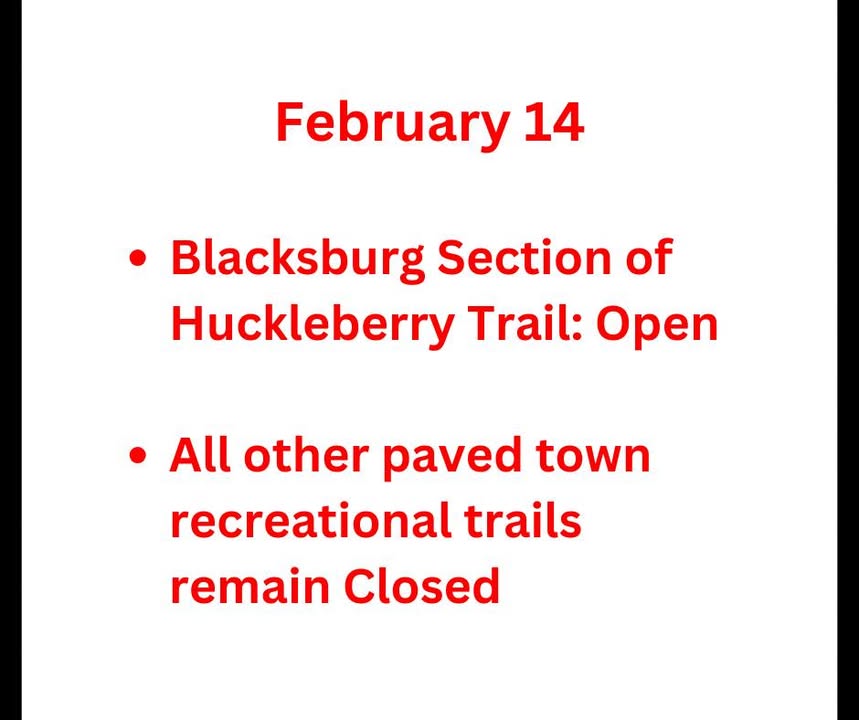 February 14

• Blacksburg Section of Huckleberry Trail: Open

• All other paved town recreational trails remain Closed